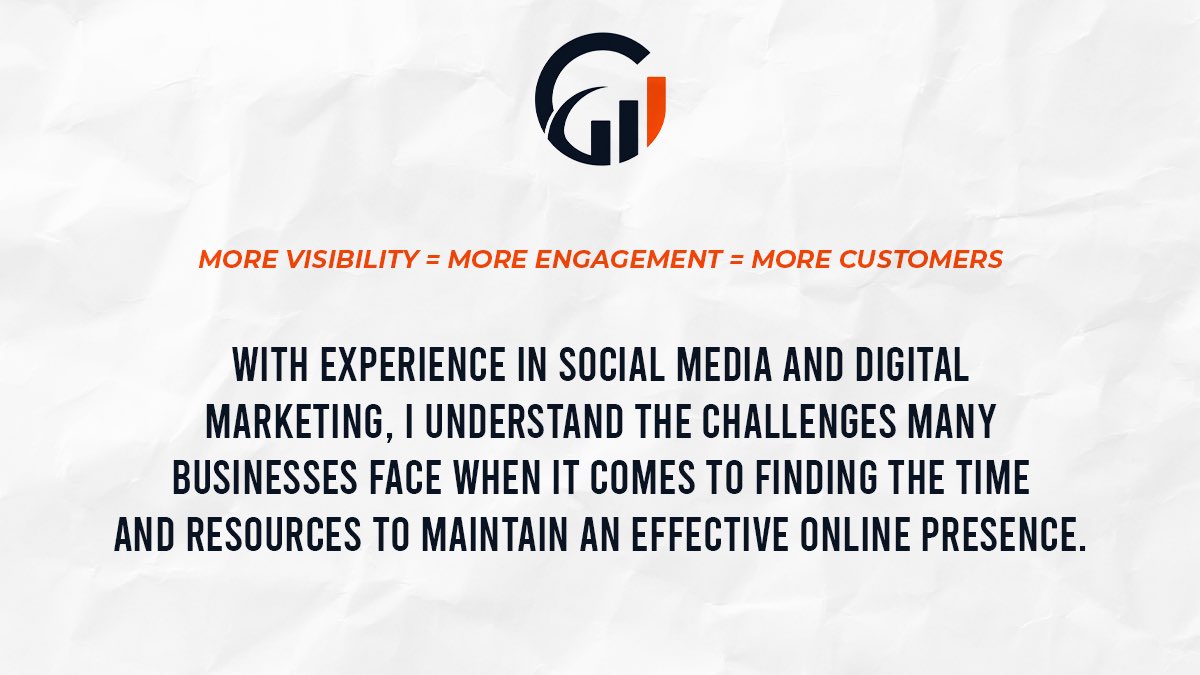 MORE VISIBILITY = MORE ENGAGEMENT = MORE CUSTOMERS

WITH EXPERIENCE IN SOCIAL MEDIA AND DIGITAL MARKETING, I UNDERSTAND THE CHALLENGES MANY BUSINESSES FACE WHEN IT COMES TO FINDING THE TIME AND RESOURCES TO MAINTAIN AN EFFECTIVE ONLINE PRESENCE.